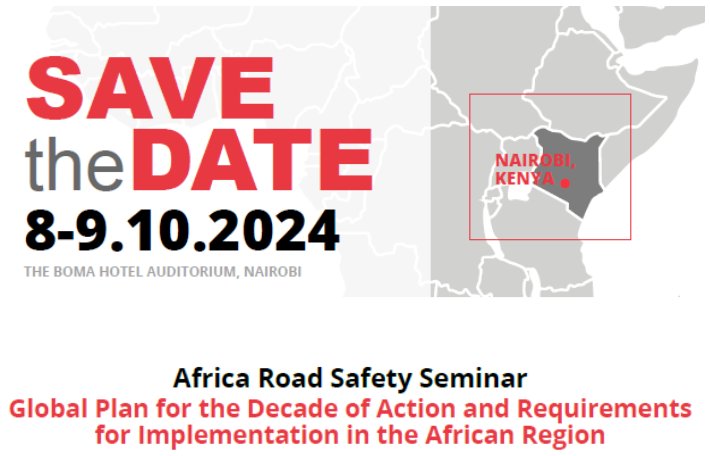 SAVE the DATE

8-9.10.2024

THE BOMA HOTEL AUDITORIUM, NAIROBI

NAIROBI, KENYA

Africa Road Safety Seminar

Global Plan for the Decade of Action and Requirements for Implementation in the African Region